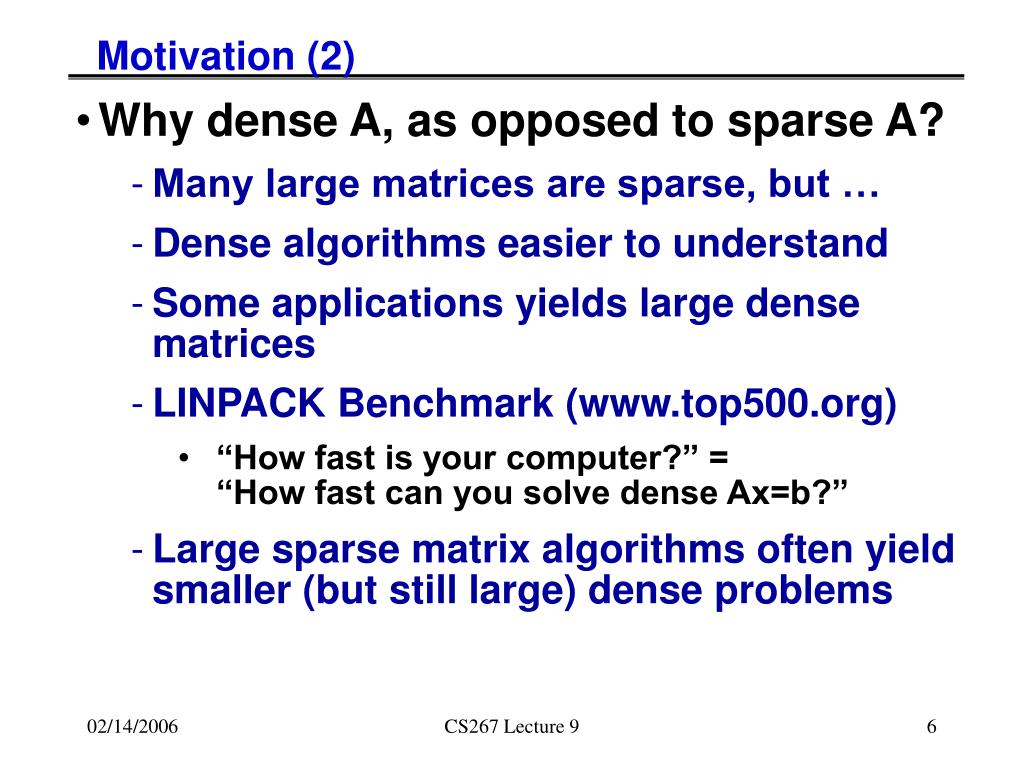 Motivation (2)

• Why dense A, as opposed to sparse A?

- Many large matrices are sparse, but …

- Dense algorithms easier to understand

- Some applications yields large dense matrices

- LINPACK Benchmark (www.top500.org)

• “How fast is your computer?” = “How fast can you solve dense Ax=b?”

- Large sparse matrix algorithms often yield smaller (but still large) dense problems

02/14/2006

CS267 Lecture 9

6